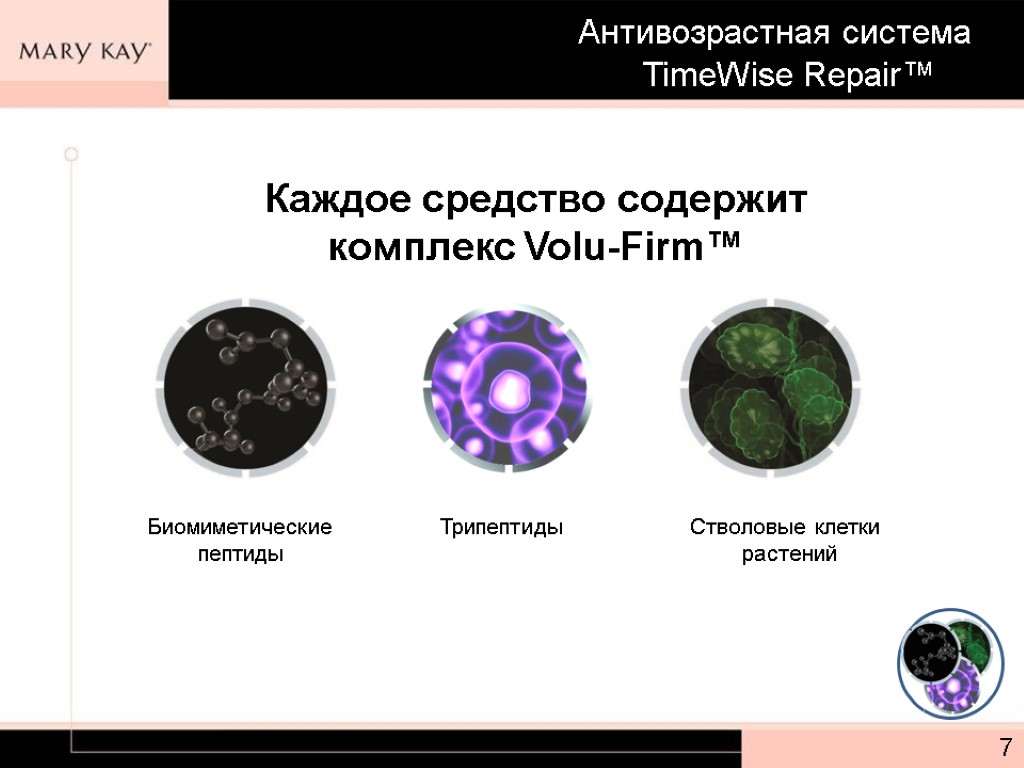 MARY KAY®

Антивозрастная система TimeWise Repair™

Каждое средство содержит комплекс Volu-Firm™

Биомиметические пептиды

Трипептиды

Стволовые клетки растений

7